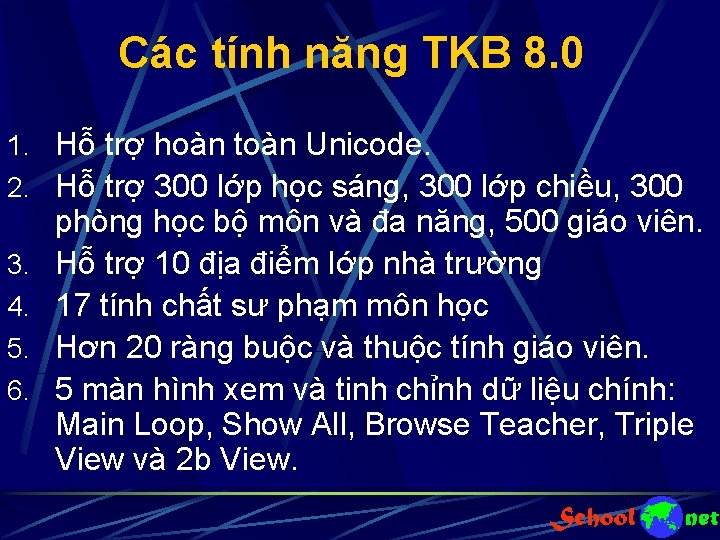 Các tính năng TKB 8.0

1. Hỗ trợ hoàn toàn Unicode.
2. Hỗ trợ 300 lớp học sáng, 300 lớp chiều, 300 phòng học bộ môn và đa năng, 500 giáo viên.
3. Hỗ trợ 10 địa điểm lớp nhà trường
4. 17 tính chất sư phạm môn học
5. Hơn 20 ràng buộc và thuộc tính giáo viên.
6. 5 màn hình xem và tinh chỉnh dữ liệu chính: Main Loop, Show All, Browse Teacher, Triple View và 2b View.

School net